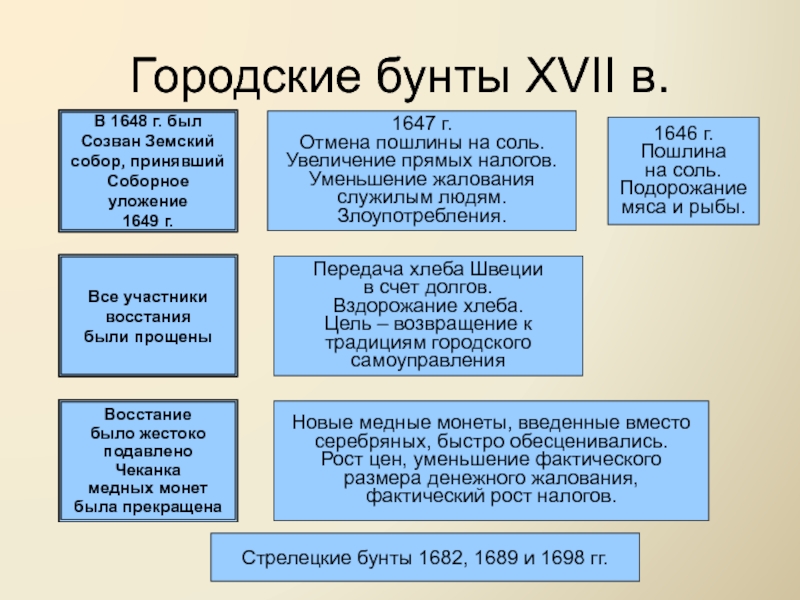 Городские бунты XVII в.

В 1648 г. был Созван Земский собор, принявший Соборное уложение 1649 г.

1647 г.
Отмена пошлины на соль.
Увеличение прямых налогов.
Уменьшение жалования служилым людям.
Злоупотребления.

1646 г.
Пошлина на соль.
Подорожание мяса и рыбы.

Все участники восстания были прощены

Передача хлеба Швеции в счет долгов.
Вздорожание хлеба.
Цель – возвращение к традициям городского самоуправления

Восстание было жестоко подавлено
Чеканка медных монет была прекращена

Новые медные монеты, введенные вместо серебряных, быстро обесценивались.
Рост цен, уменьшение фактического размера денежного жалования, фактический рост налогов.

Стрелецкие бунты 1682, 1689 и 1698 гг.